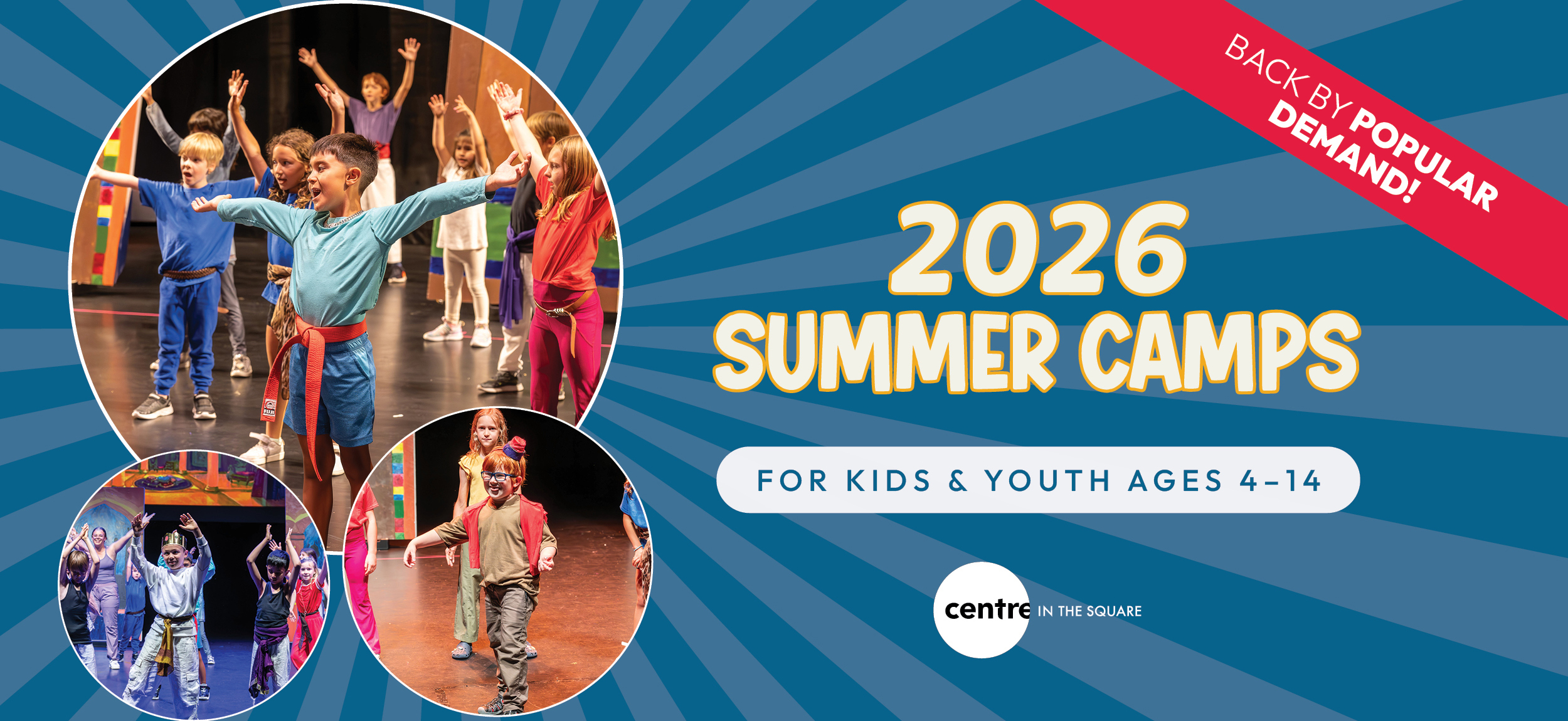 BACK BY POPULAR DEMAND!

2026 SUMMER CAMPS

FOR KIDS & YOUTH AGES 4–14

centre IN THE SQUARE